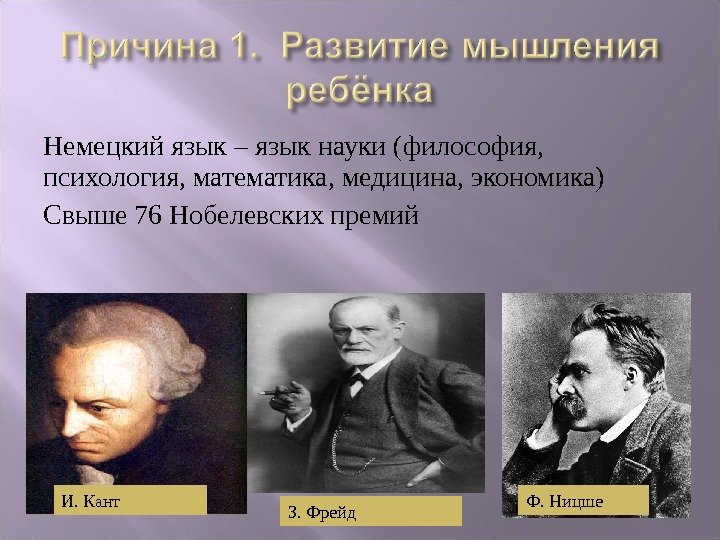 Причина 1. Развитие мышления ребёнка

Немецкий язык – язык науки (философия, психология, математика, медицина, экономика)

Свыше 76 Нобелевских премий

И. Кант

З. Фрейд

Ф. Ницше